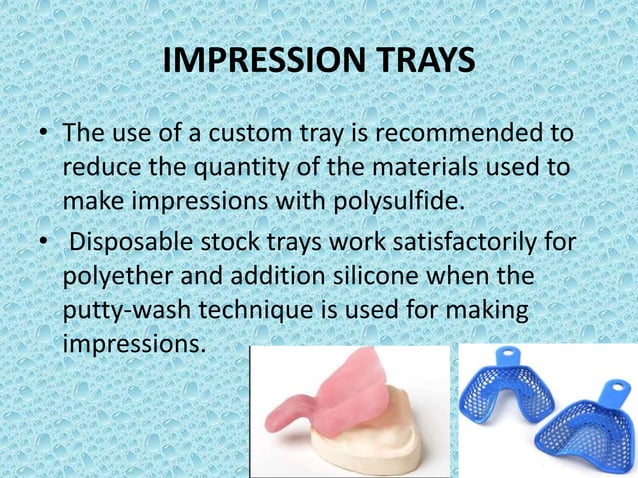 IMPRESSION TRAYS

• The use of a custom tray is recommended to reduce the quantity of the materials used to make impressions with polysulfide.

• Disposable stock trays work satisfactorily for polyether and addition silicone when the putty-wash technique is used for making impressions.